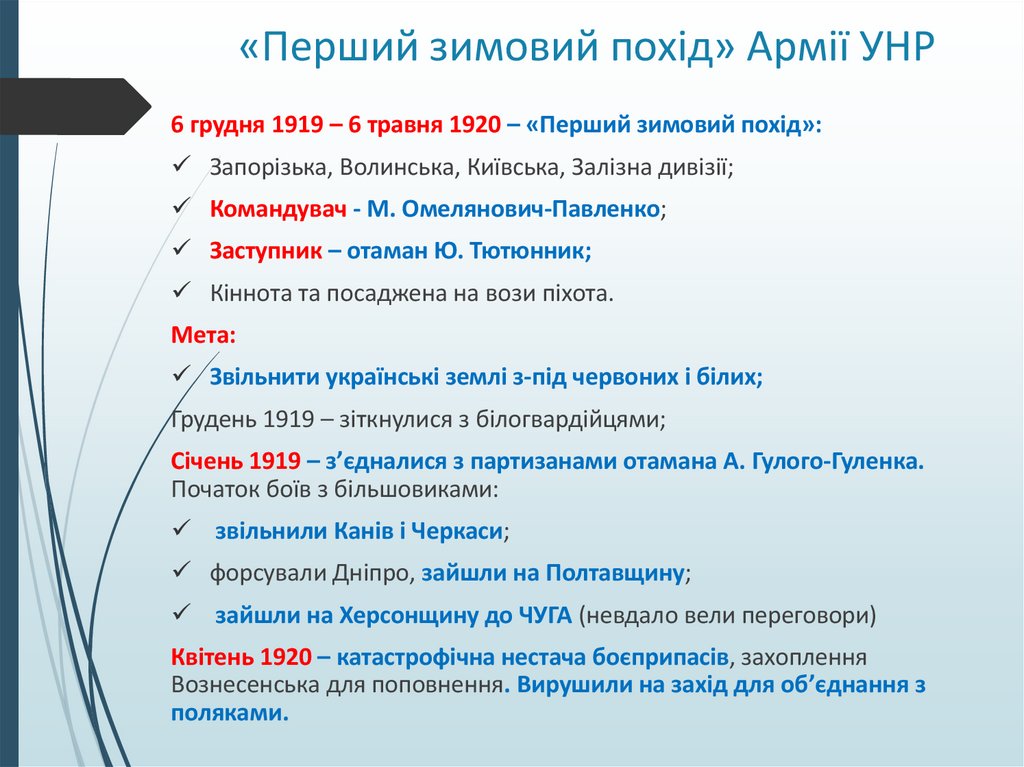 «Перший зимовий похід» Армії УНР

6 грудня 1919 – 6 травня 1920 – «Перший зимовий похід»:

✓ Запорізька, Волинська, Київська, Залізна дивізії;

✓ Командувач - М. Омелянович-Павленко;

✓ Заступник – отаман Ю. Тютюнник;

✓ Кіннота та посаджена на вози піхота.

Мета:

✓ Звільнити українські землі з-під червоних і білих;

Грудень 1919 – зіткнулися з білогвардійцями;

Січень 1919 – з'єдналися з партизанами отамана А. Гулого-Гуленка. Початок боїв з більшовиками:

✓ звільнили Канів і Черкаси;

✓ форсували Дніпро, зайшли на Полтавщину;

✓ зайшли на Херсонщину до ЧУГА (невдало вели переговори)

Квітень 1920 – катастрофічна нестача боєприпасів, захоплення Вознесенська для поповнення. Вирушили на захід для об'єднання з поляками.